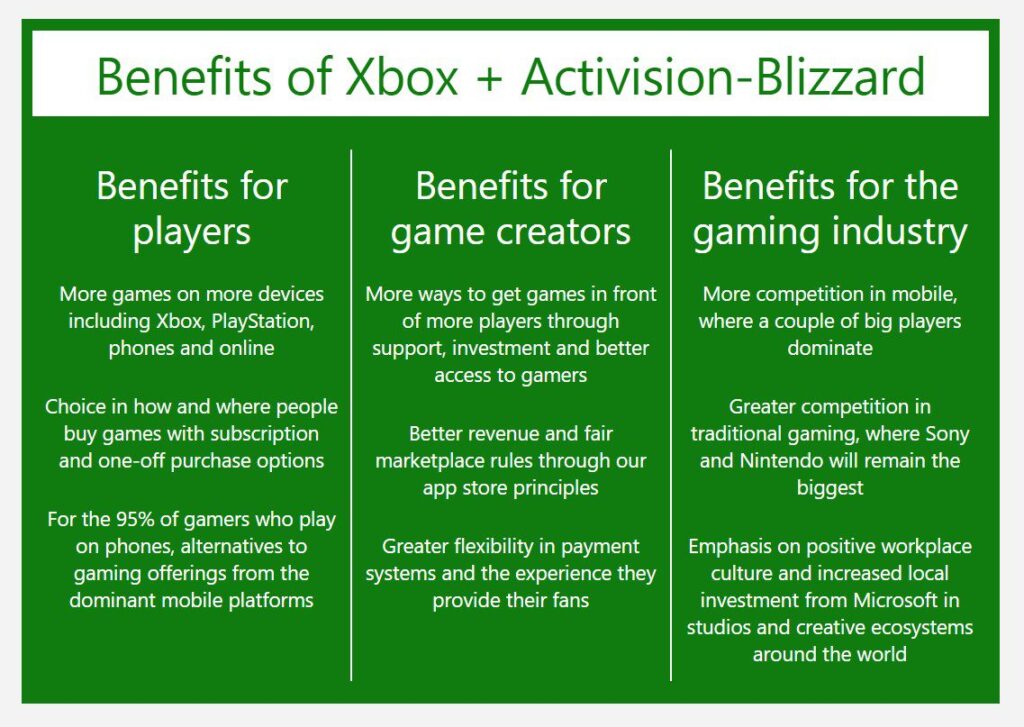 Benefits of Xbox + Activision-Blizzard

Benefits for players

More games on more devices including Xbox, PlayStation, phones and online

Choice in how and where people buy games with subscription and one-off purchase options

For the 95% of gamers who play on phones, alternatives to gaming offerings from the dominant mobile platforms

Benefits for game creators

More ways to get games in front of more players through support, investment and better access to gamers

Better revenue and fair marketplace rules through our app store principles

Greater flexibility in payment systems and the experience they provide their fans

Benefits for the gaming industry

More competition in mobile, where a couple of big players dominate

Greater competition in traditional gaming, where Sony and Nintendo will remain the biggest

Emphasis on positive workplace culture and increased local investment from Microsoft in studios and creative ecosystems around the world